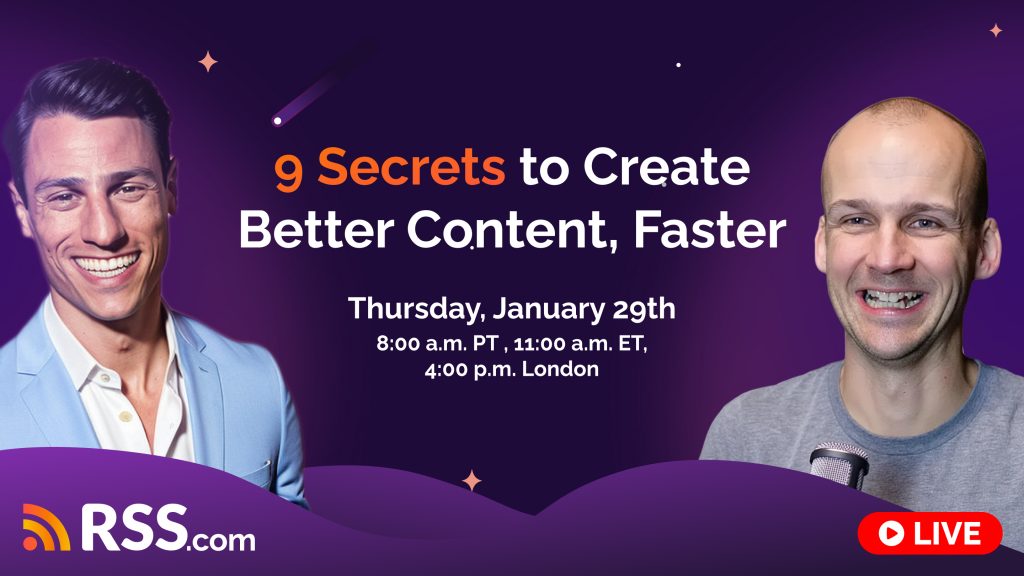 9 Secrets to Create Better Content, Faster

Thursday, January 29th
8:00 a.m. PT , 11:00 a.m. ET,
4:00 p.m. London

RSS.com

LIVE